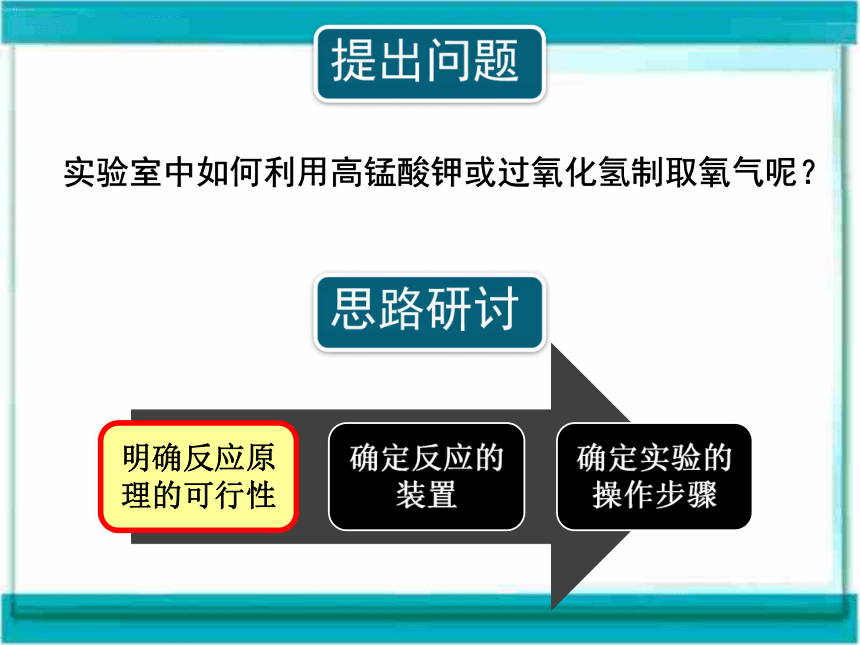 提出问题

实验室中如何利用高锰酸钾或过氧化氢制取氧气呢？

思路研讨

明确反应原理的可行性

确定反应的装置

确定实验的操作步骤